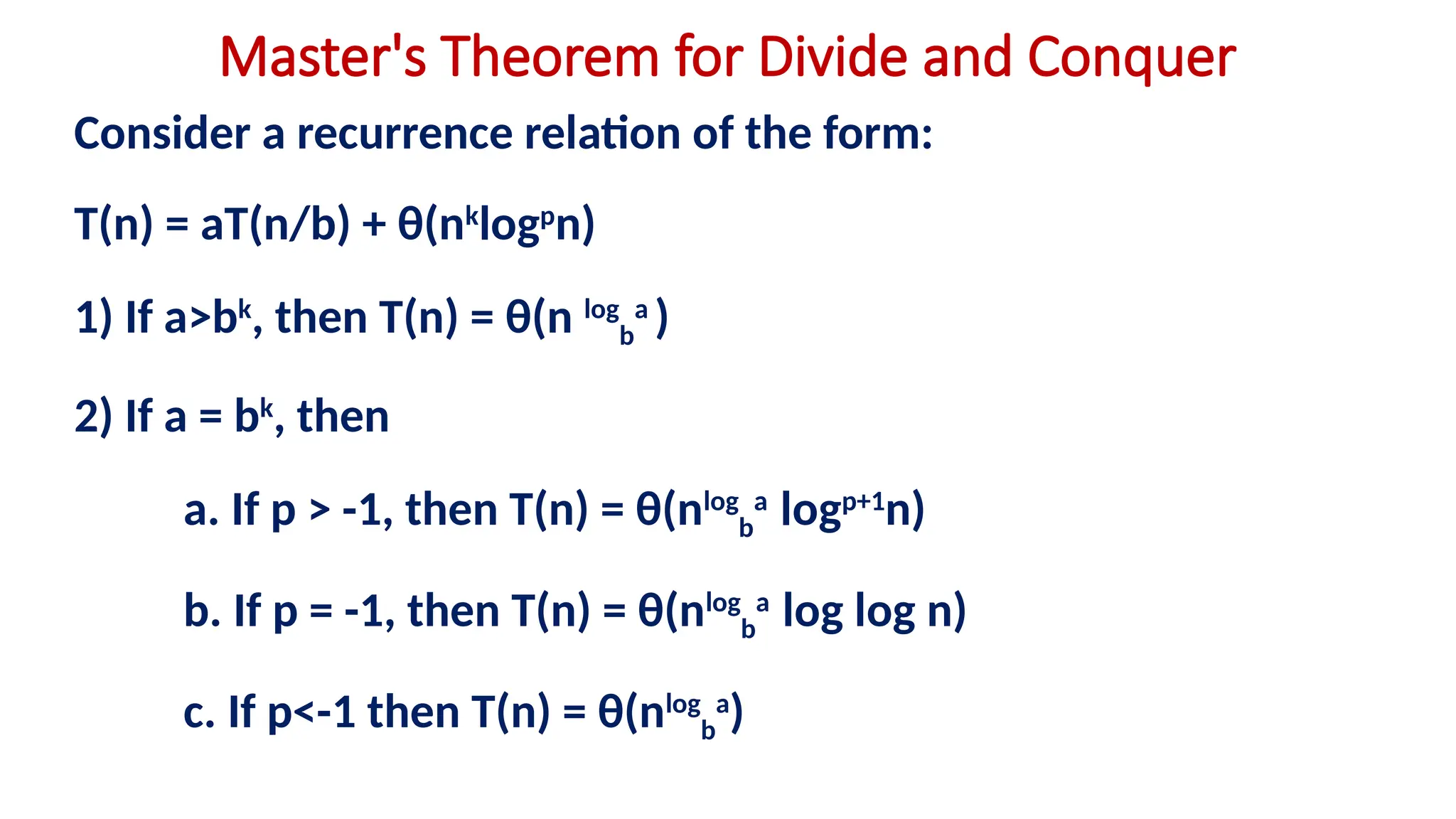 Master's Theorem for Divide and Conquer

Consider a recurrence relation of the form:

$T(n) = aT(n/b) + \theta(n^k \log^p n)$

1) If $a>b^k$, then $T(n) = \theta(n^{\log_b a})$

2) If $a = b^k$, then

a. If $p > -1$, then $T(n) = \theta(n^{\log_b a} \log^{p+1} n)$

b. If $p = -1$, then $T(n) = \theta(n^{\log_b a} \log \log n)$

c. If $p<-1$ then $T(n) = \theta(n^{\log_b a})$